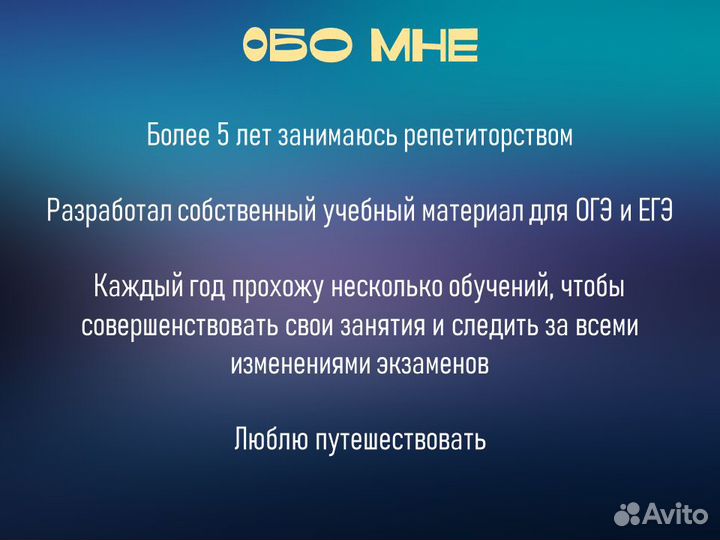 ОБО МНЕ

Более 5 лет занимаюсь репетиторством

Разработал собственный учебный материал для ОГЭ и ЕГЭ

Каждый год прохожу несколько обучений, чтобы совершенствовать свои занятия и следить за всеми изменениями экзаменов

Люблю путешествовать

Avito